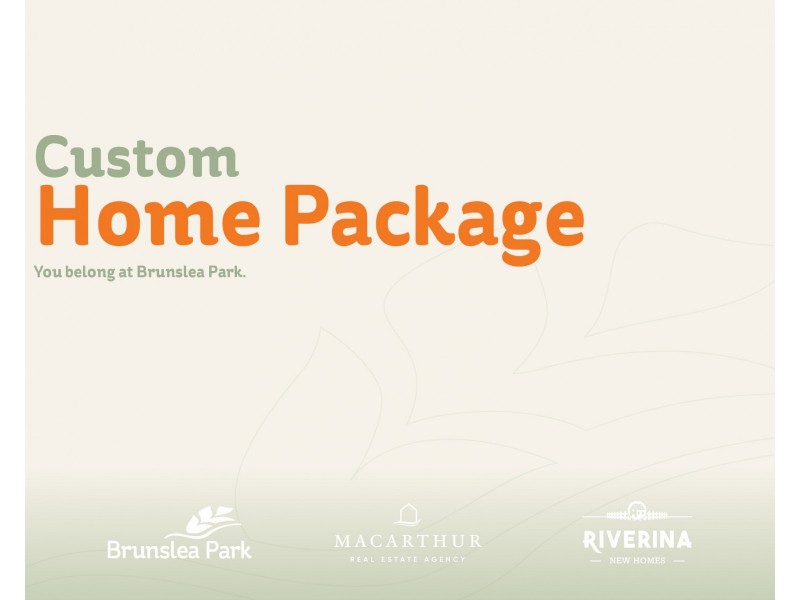 Custom
Home Package

You belong at Brunslea Park.

Brunslea Park

MACARTHUR
REAL ESTATE AGENCY

RIVERINA
— NEW HOMES —